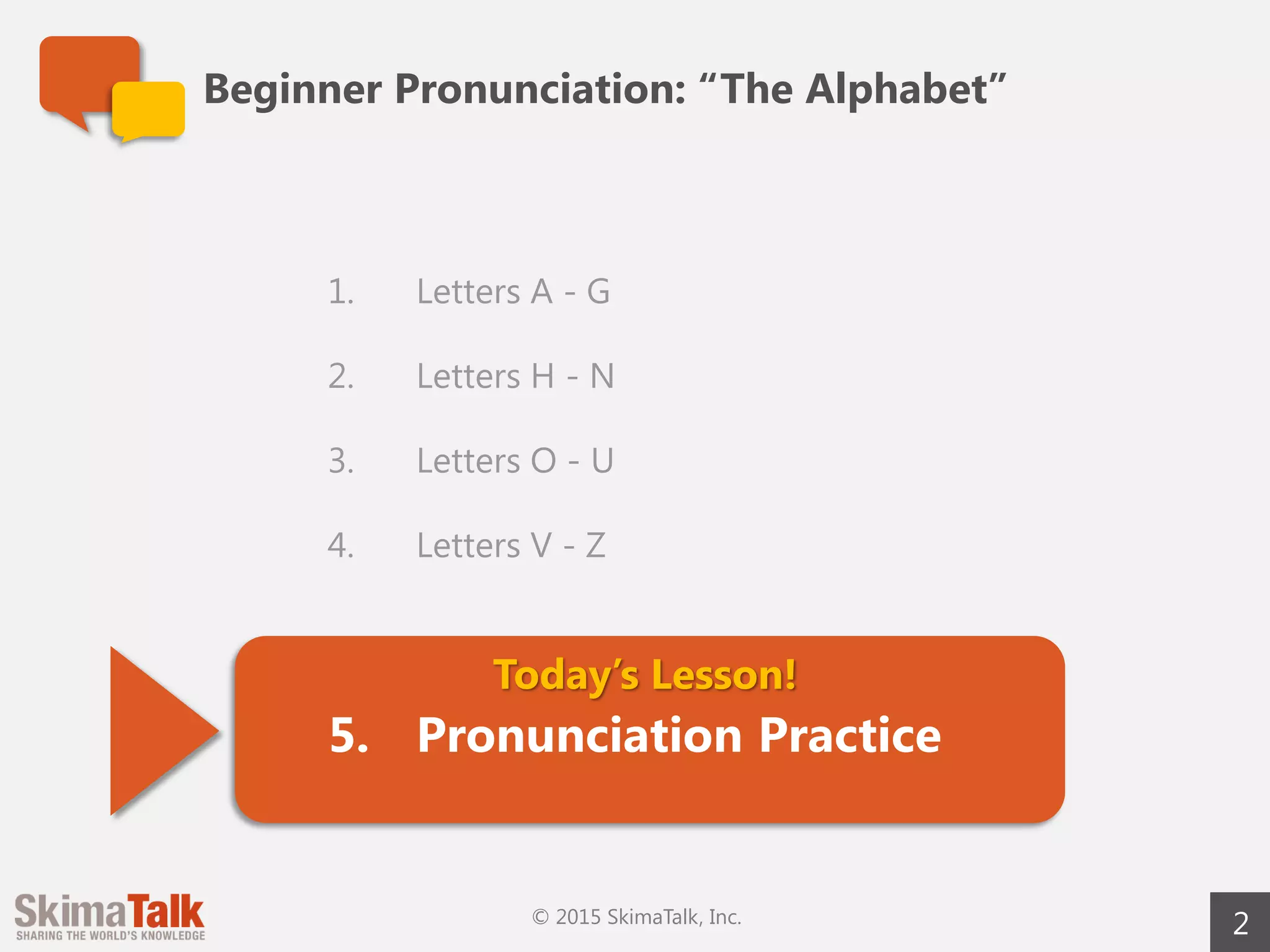 Beginner Pronunciation: “The Alphabet”

1. Letters A - G

2. Letters H - N

3. Letters O - U

4. Letters V - Z

Today’s Lesson!

5. Pronunciation Practice

SkimaTalk
SHARING THE WORLD'S KNOWLEDGE

© 2015 SkimaTalk, Inc.

2